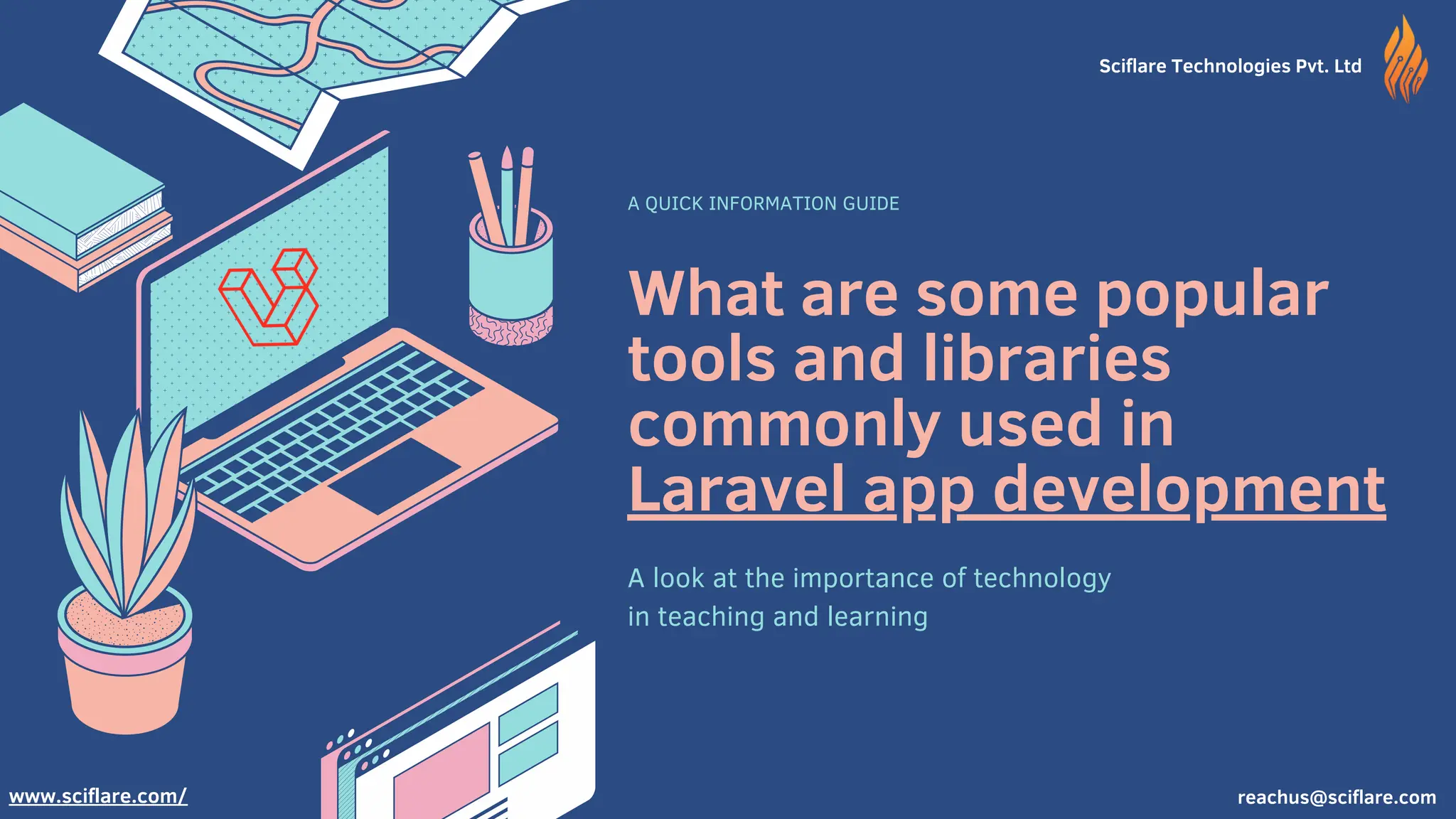 Sciflare Technologies Pvt. Ltd

A QUICK INFORMATION GUIDE

What are some popular tools and libraries commonly used in Laravel app development

A look at the importance of technology in teaching and learning

www.sciflare.com/

reachus@sciflare.com